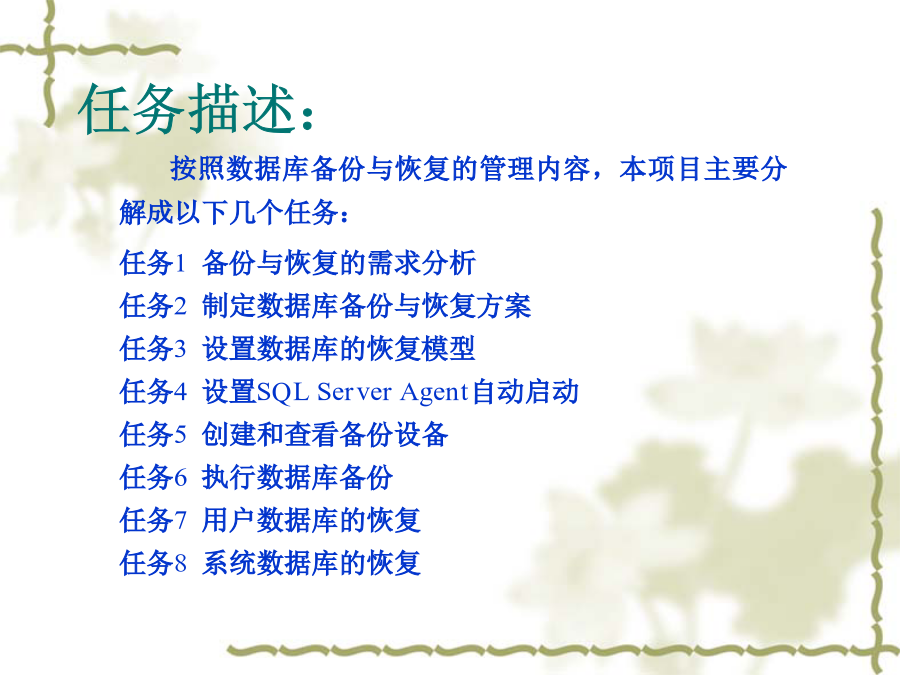 任务描述：

按照数据库备份与恢复的管理内容，本项目主要分解成以下几个任务：

任务1 备份与恢复的需求分析
任务2 制定数据库备份与恢复方案
任务3 设置数据库的恢复模型
任务4 设置SQL Server Agent自动启动
任务5 创建和查看备份设备
任务6 执行数据库备份
任务7 用户数据库的恢复
任务8 系统数据库的恢复